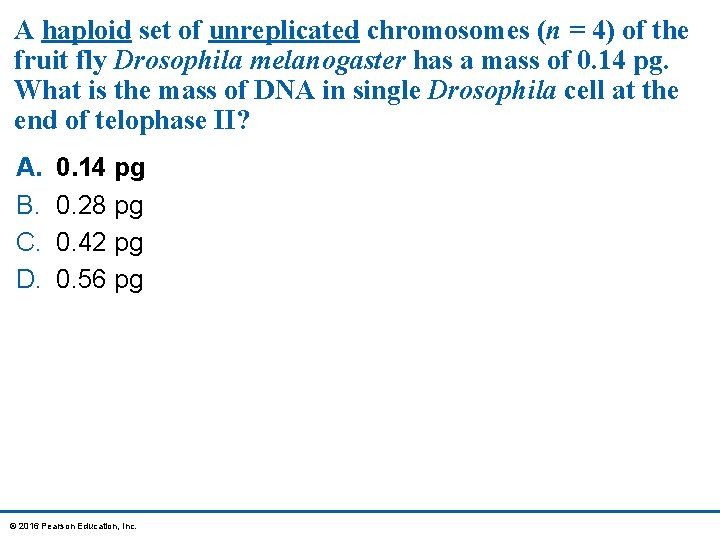 A haploid set of unreplicated chromosomes ($n = 4$) of the fruit fly Drosophila melanogaster has a mass of 0.14 pg. What is the mass of DNA in single Drosophila cell at the end of telophase II?

A. 0.14 pg
B. 0.28 pg
C. 0.42 pg
D. 0.56 pg

© 2016 Pearson Education, Inc.